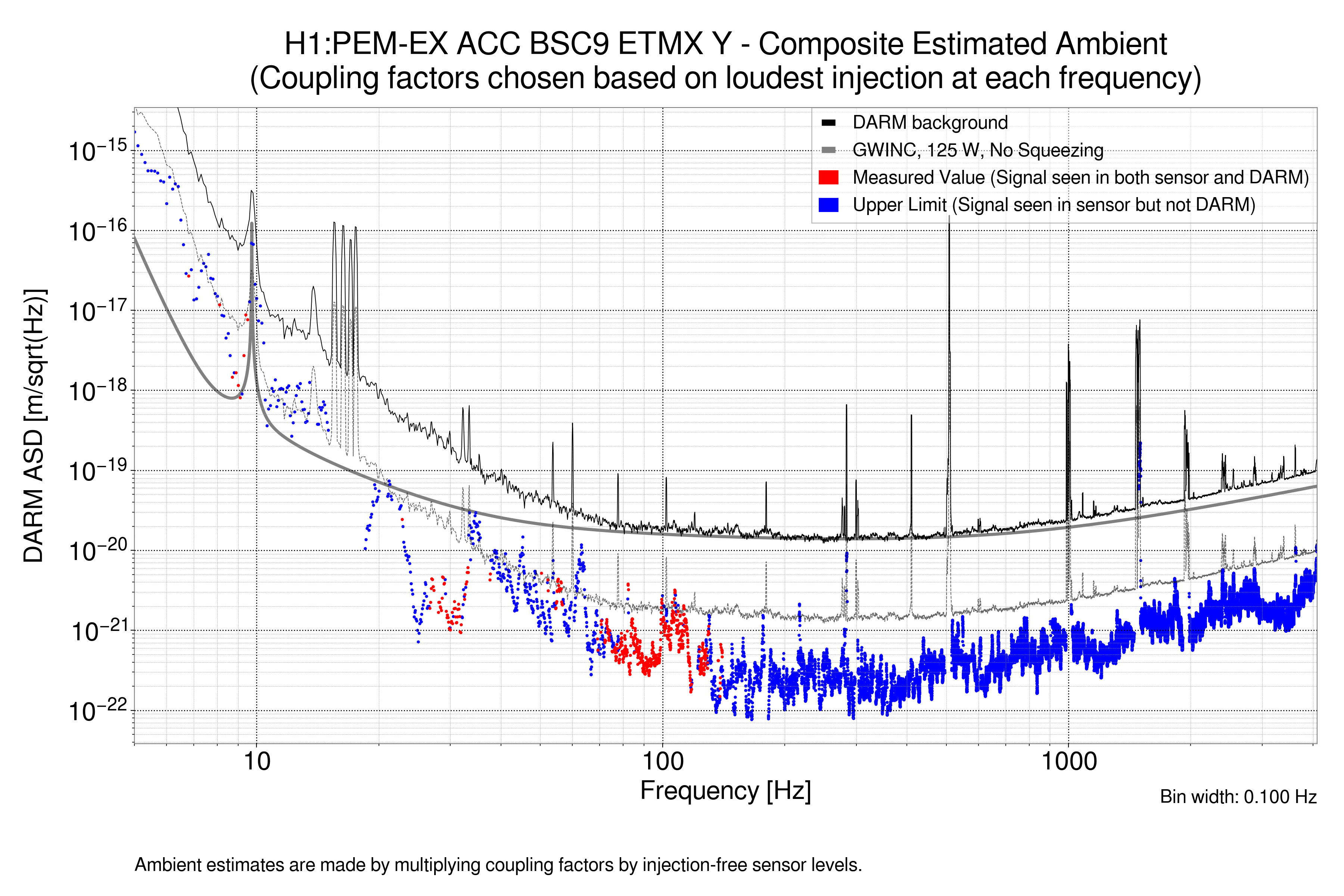 H1:PEM-EX ACC BSC9 ETMX Y - Composite Estimated Ambient
(Coupling factors chosen based on loudest injection at each frequency)

DARM background
GWINC, 125 W, No Squeezing
Measured Value (Signal seen in both sensor and DARM)
Upper Limit (Signal seen in sensor but not DARM)

DARM ASD [m/sqrt(Hz)]

$10^{-15}$
$10^{-16}$
$10^{-17}$
$10^{-18}$
$10^{-19}$
$10^{-20}$
$10^{-21}$
$10^{-22}$

10
100
1000

Frequency [Hz]

Bin width: 0.100 Hz

Ambient estimates are made by multiplying coupling factors by injection-free sensor levels.